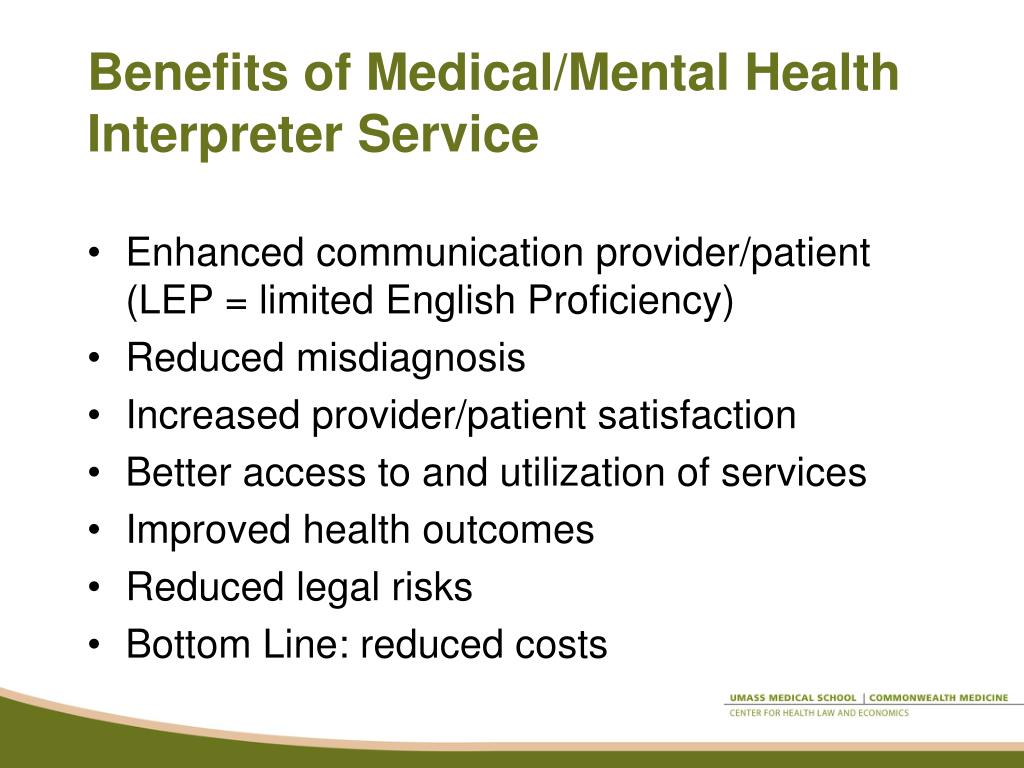 Benefits of Medical/Mental Health Interpreter Service

• Enhanced communication provider/patient (LEP = limited English Proficiency)
• Reduced misdiagnosis
• Increased provider/patient satisfaction
• Better access to and utilization of services
• Improved health outcomes
• Reduced legal risks
• Bottom Line: reduced costs

UMASS MEDICAL SCHOOL | COMMONWEALTH MEDICINE
CENTER FOR HEALTH LAW AND ECONOMICS